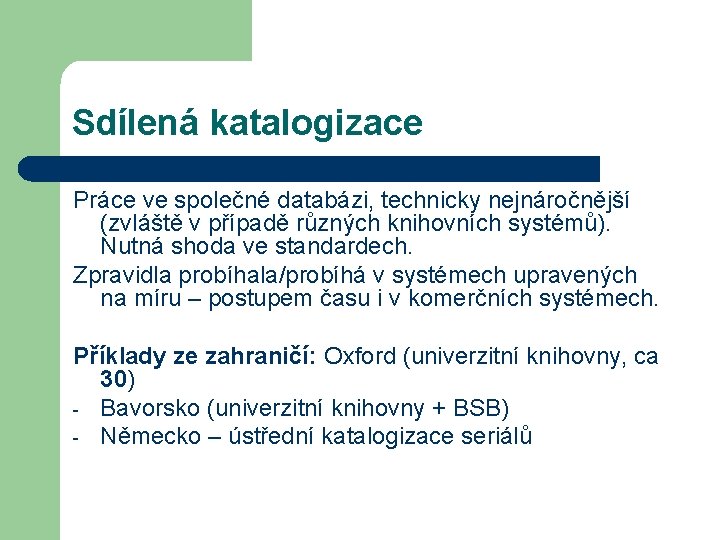 Sdílená katalogizace

Práce ve společné databázi, technicky nejnáročnější (zvláště v případě různých knihovních systémů). Nutná shoda ve standardech.

Zpravidla probíhala/probíhá v systémech upravených na míru – postupem času i v komerčních systémech.

Příklady ze zahraničí: Oxford (univerzitní knihovny, ca 30)

- Bavorsko (univerzitní knihovny + BSB)
- Německo – ústřední katalogizace seriálů